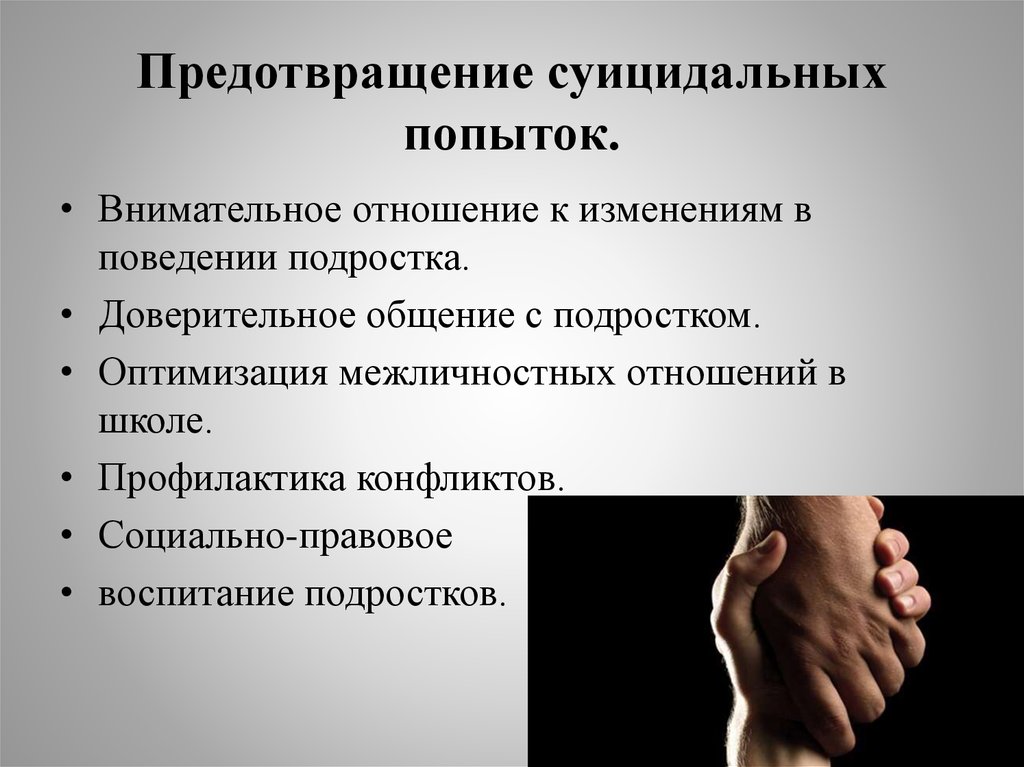 Предотвращение суицидальных попыток.

• Внимательное отношение к изменениям в поведении подростка.
• Доверительное общение с подростком.
• Оптимизация межличностных отношений в школе.
• Профилактика конфликтов.
• Социально-правовое
• воспитание подростков.